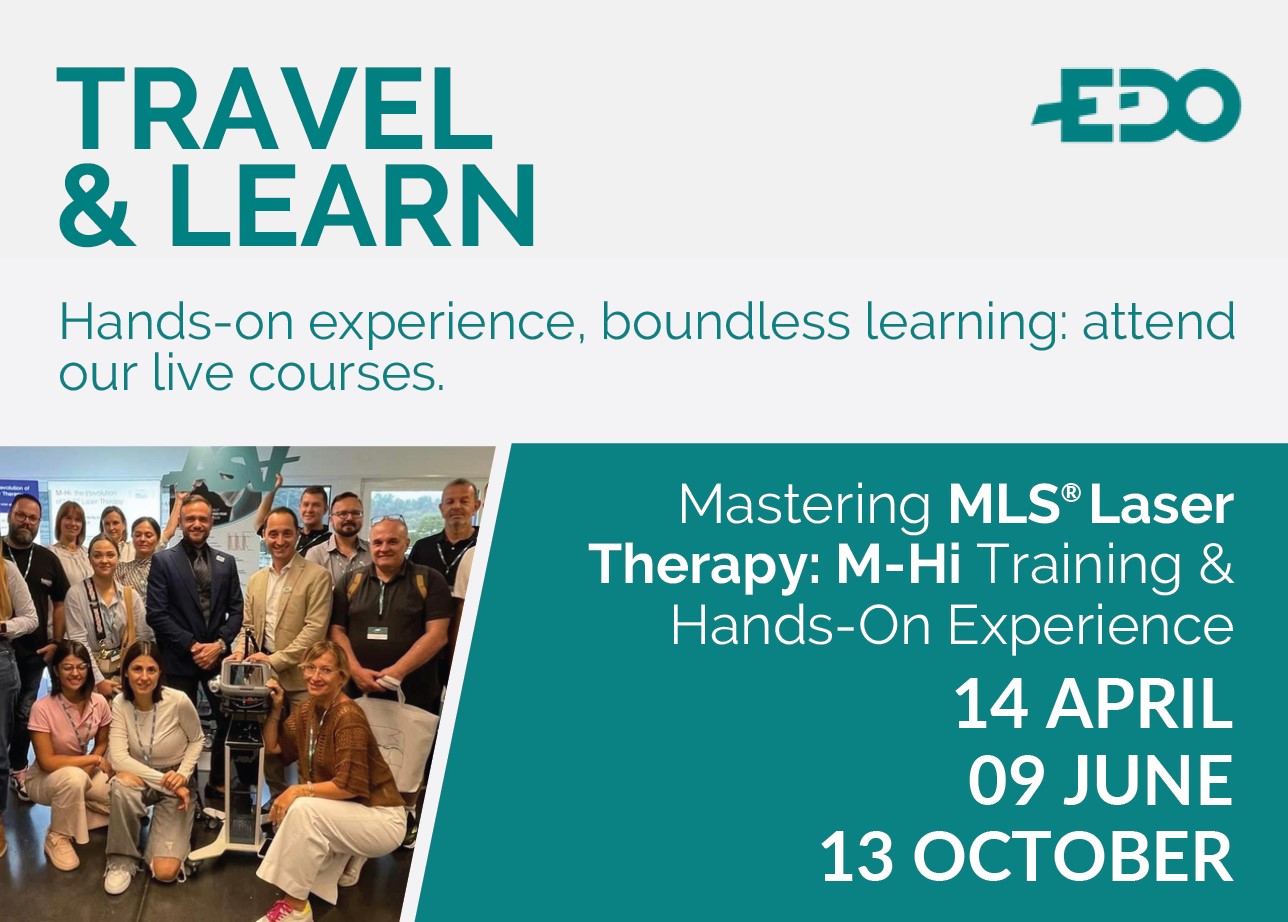 TRAVEL
& LEARN

EDO

Hands-on experience, boundless learning: attend our live courses.

Mastering MLS® Laser Therapy: M-Hi Training & Hands-On Experience

14 APRIL
09 JUNE
13 OCTOBER